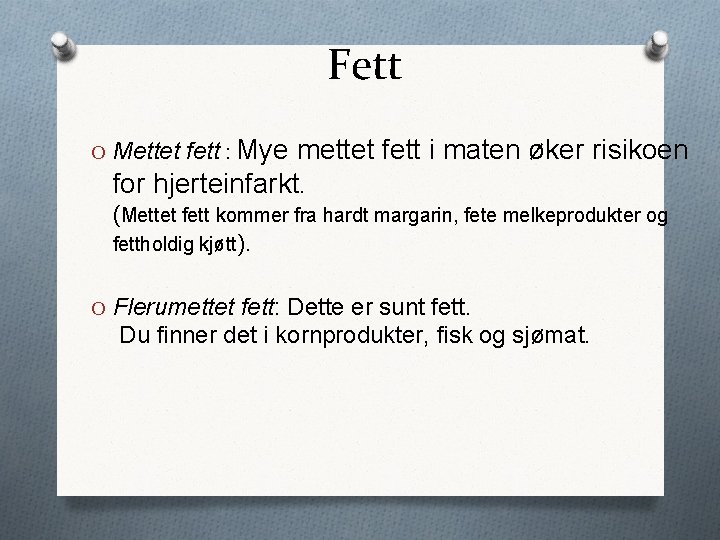 Fett

O Mettet fett : Mye mettet fett i maten øker risikoen for hjerteinfarkt.
(Mettet fett kommer fra hardt margarin, fete melkeprodukter og fettholdig kjøtt).

O Flerumettet fett: Dette er sunt fett.
Du finner det i kornprodukter, fisk og sjømat.